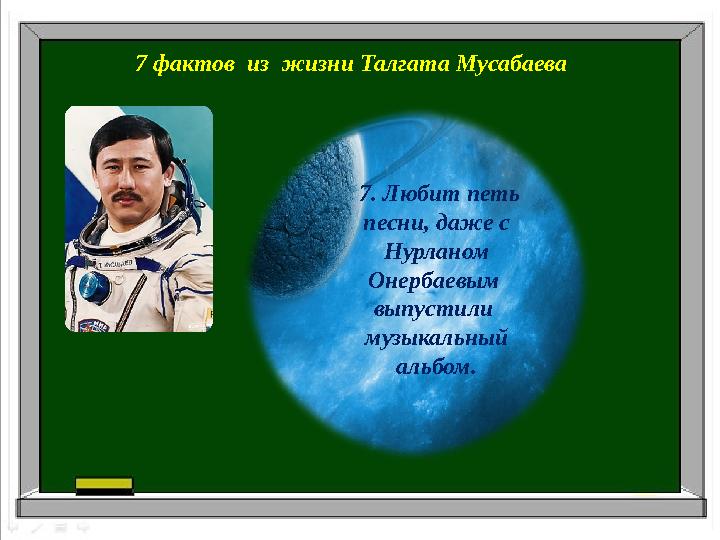 7 фактов из жизни Талгата Мусабаева

7. Любит петь песни, даже с Нурланом Онербаевым выпустили музыкальный альбом.